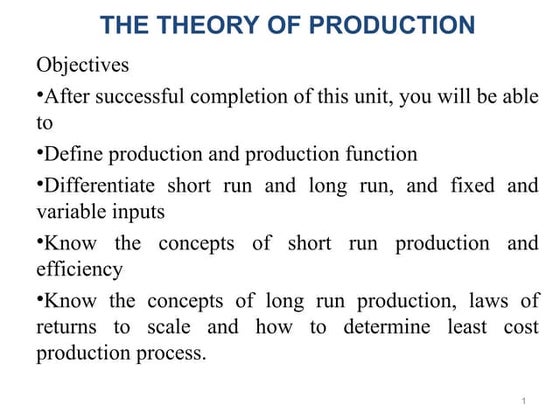 THE THEORY OF PRODUCTION

Objectives

•After successful completion of this unit, you will be able to

•Define production and production function

•Differentiate short run and long run, and fixed and variable inputs

•Know the concepts of short run production and efficiency

•Know the concepts of long run production, laws of returns to scale and how to determine least cost production process.

1